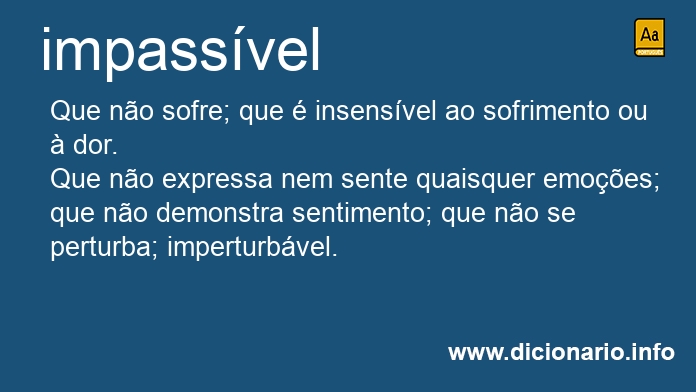 impassível

Aa
PORTUGUÊS

Que não sofre; que é insensível ao sofrimento ou à dor.
Que não expressa nem sente quaisquer emoções; que não demonstra sentimento; que não se perturba; imperturbável.

www.dicionario.info